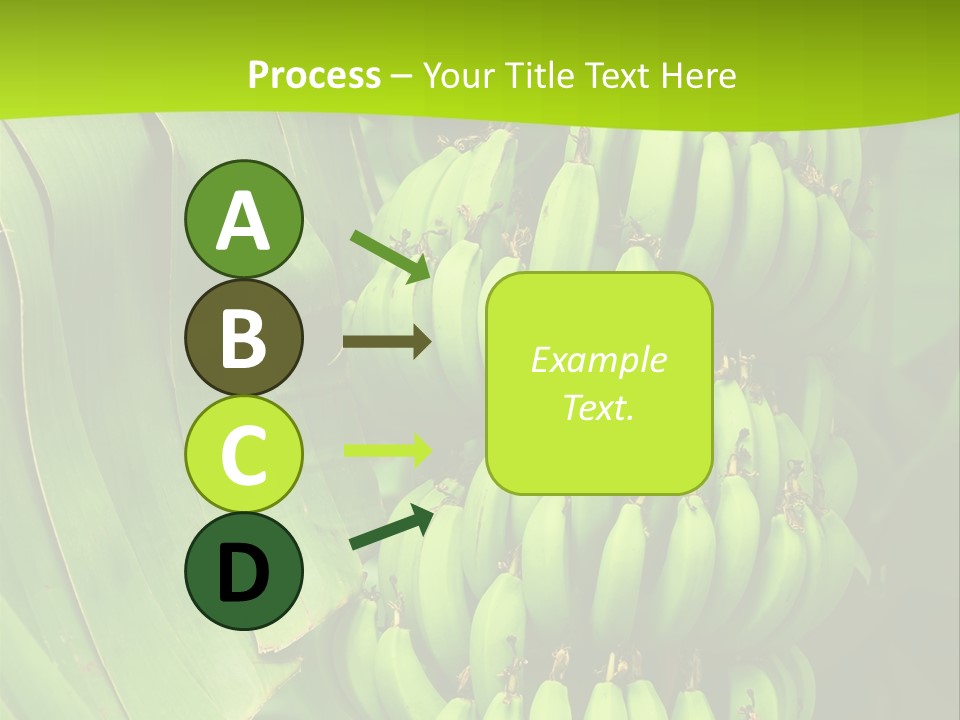 Process – Your Title Text Here

A

B

C

D

Example Text.